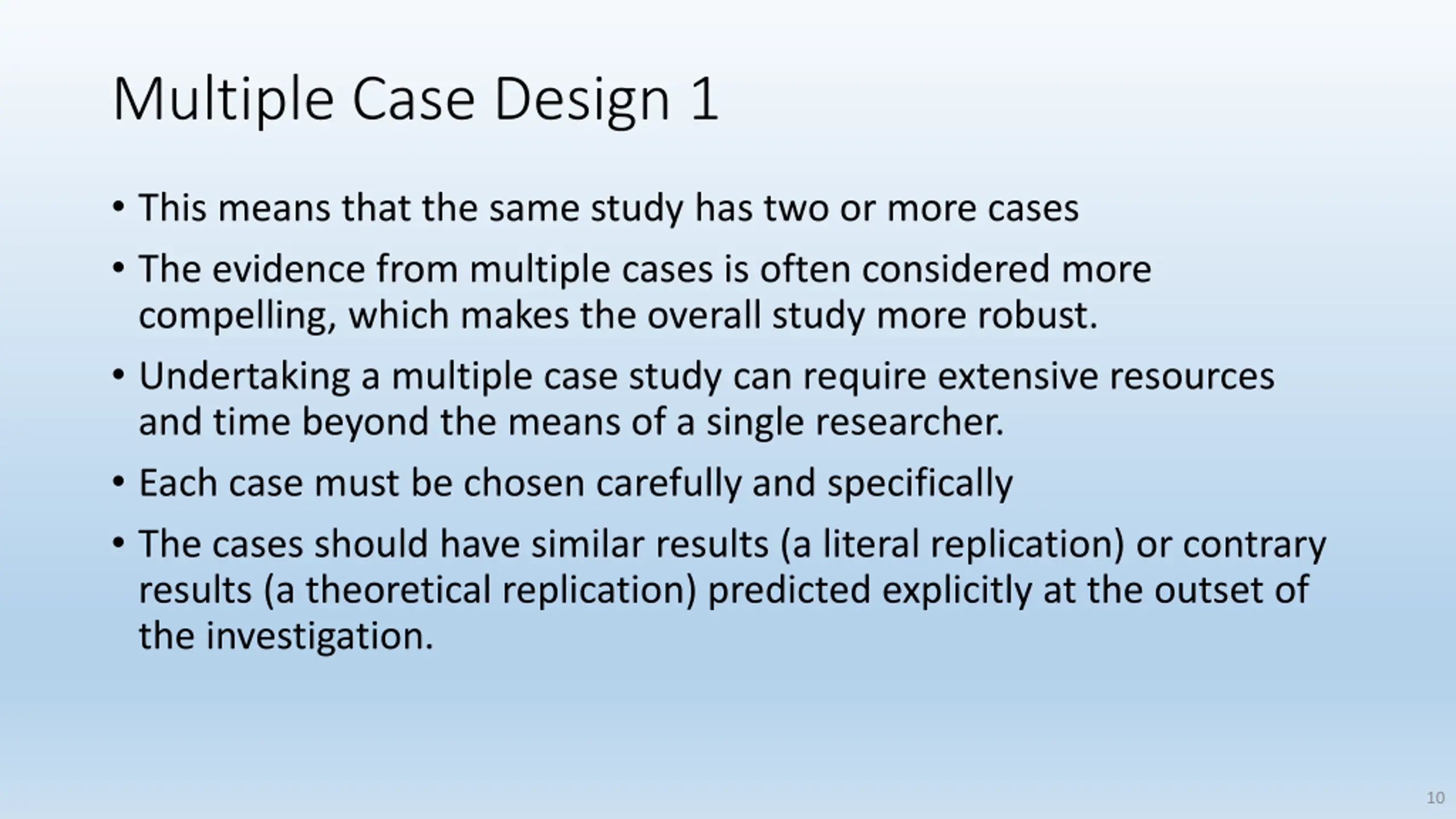 Multiple Case Design 1

• This means that the same study has two or more cases

• The evidence from multiple cases is often considered more compelling, which makes the overall study more robust.

• Undertaking a multiple case study can require extensive resources and time beyond the means of a single researcher.

• Each case must be chosen carefully and specifically

• The cases should have similar results (a literal replication) or contrary results (a theoretical replication) predicted explicitly at the outset of the investigation.

10